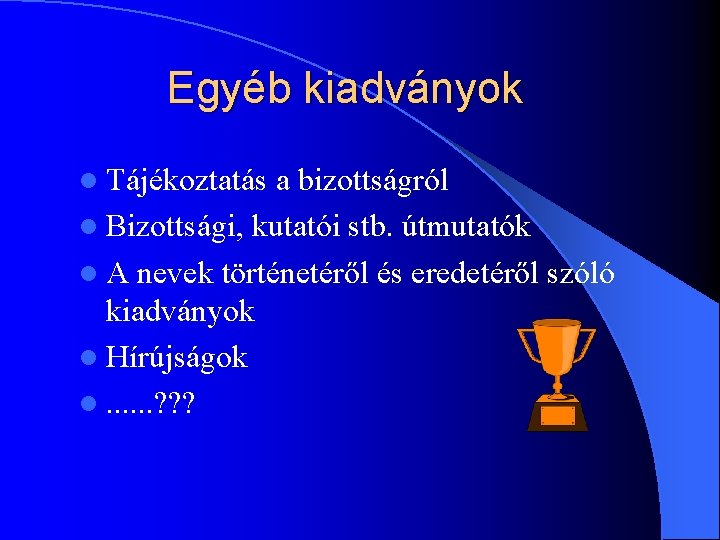 Egyéb kiadványok

- Tájékoztatás a bizottságról
- Bizottsági, kutatói stb. útmutatók
- A nevek történetéről és eredetéről szóló kiadványok
- Hírújságok
- ......???